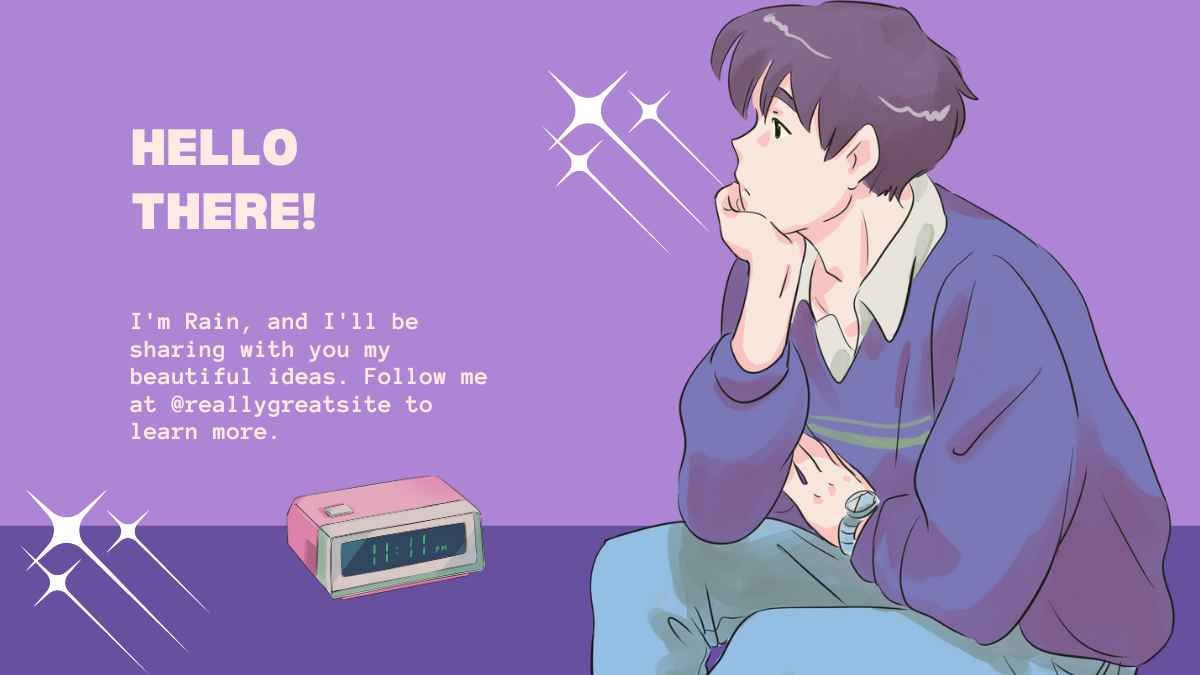 HELLO THERE!

I'm Rain, and I'll be sharing with you my beautiful ideas. Follow me at @reallygreatsite to learn more.

11:11 PM